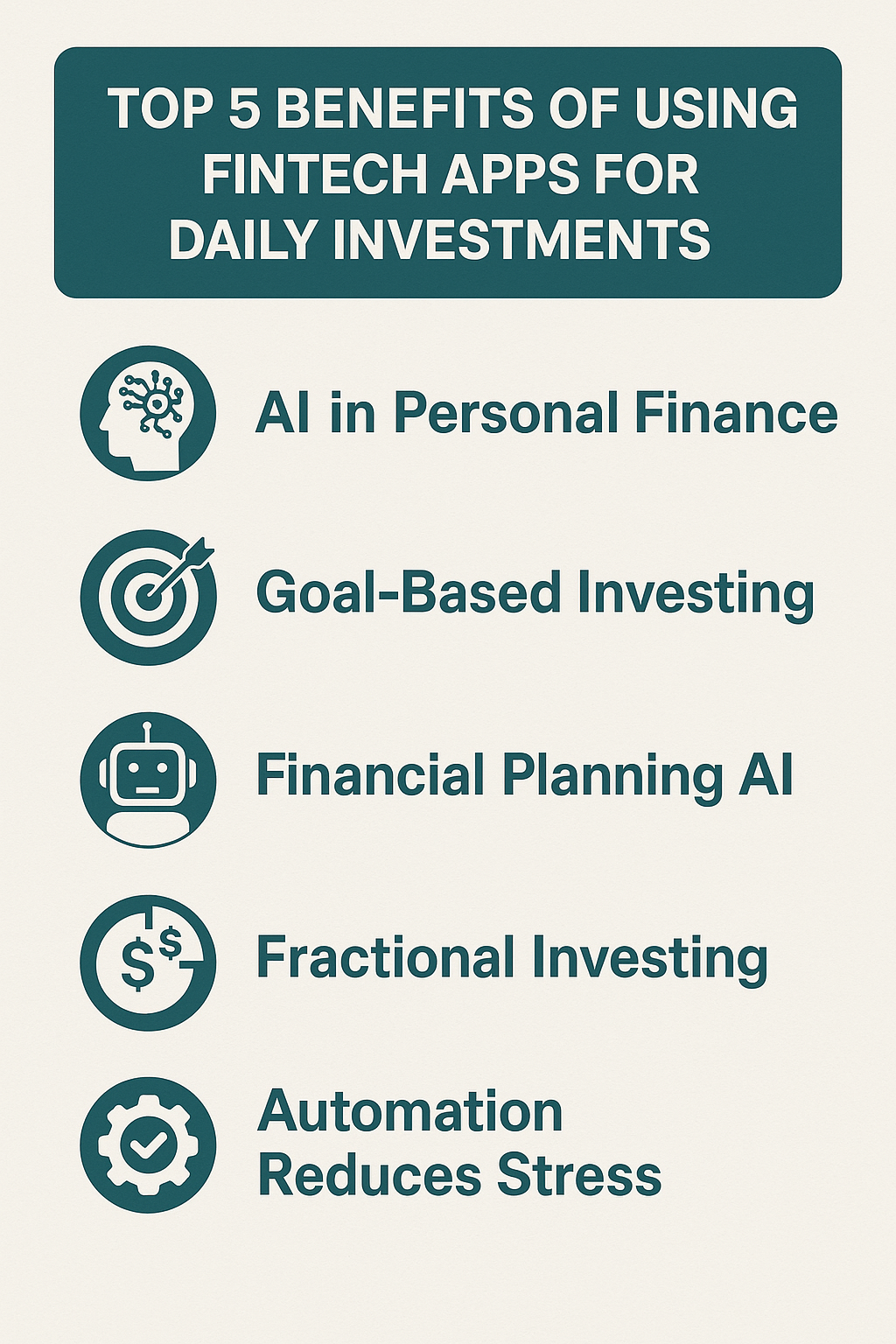 TOP 5 BENEFITS OF USING FINTECH APPS FOR DAILY INVESTMENTS

AI in Personal Finance

Goal-Based Investing

Financial Planning AI

$ $

Fractional Investing

Automation Reduces Stress